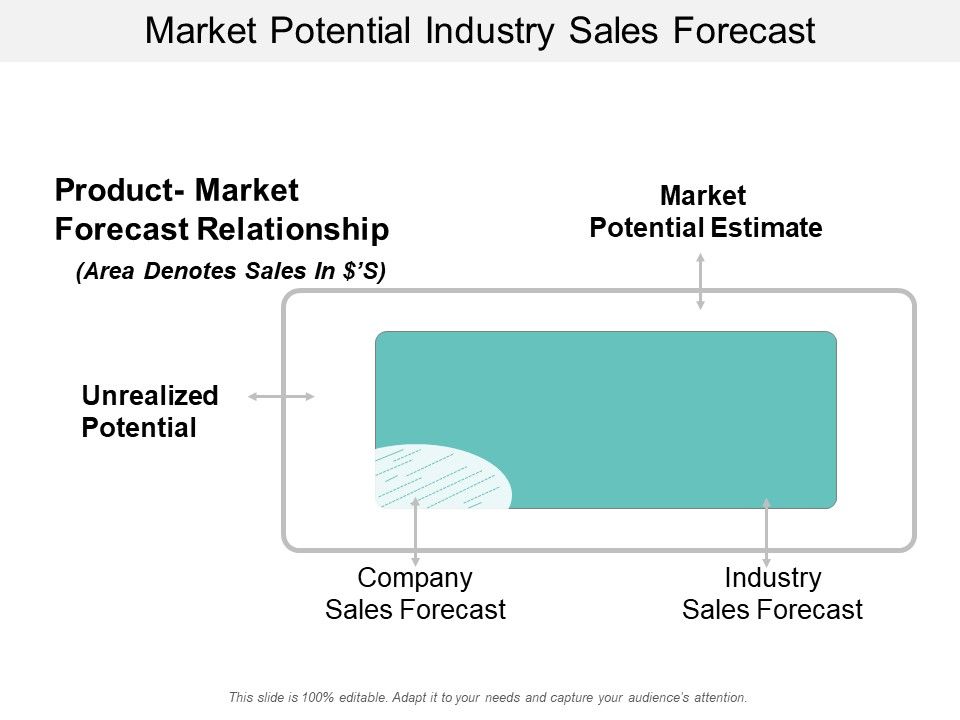 Market Potential Industry Sales Forecast

Product- Market Forecast Relationship

(Area Denotes Sales In $'S)

Market Potential Estimate

Unrealized Potential

Company Sales Forecast

Industry Sales Forecast

This slide is 100% editable. Adapt it to your needs and capture your audience's attention.